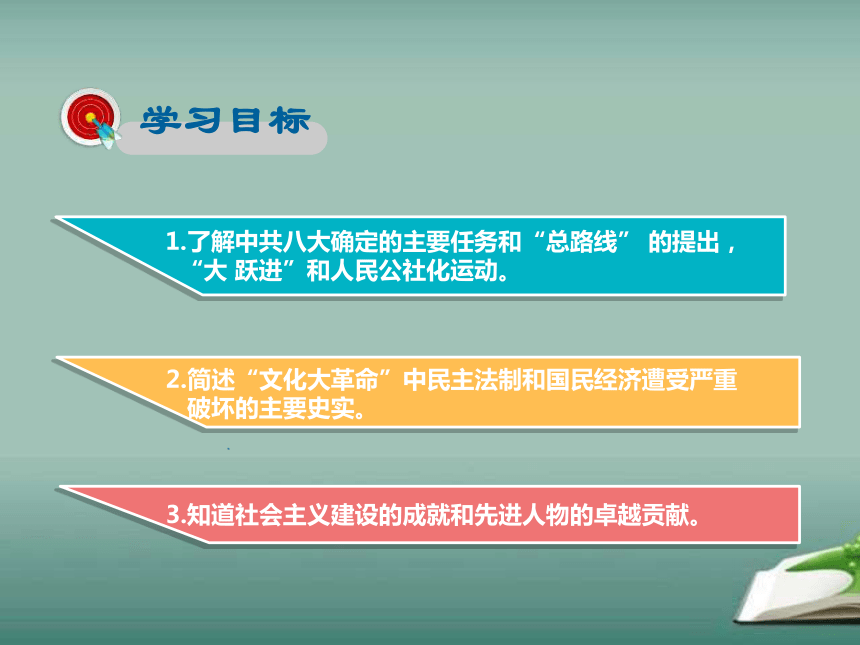 学习目标

1.了解中共八大确定的主要任务和“总路线” 的提出，“大 跃进”和人民公社化运动。

2.简述“文化大革命”中民主法制和国民经济遭受严重破坏的主要史实。

3.知道社会主义建设的成就和先进人物的卓越贡献。